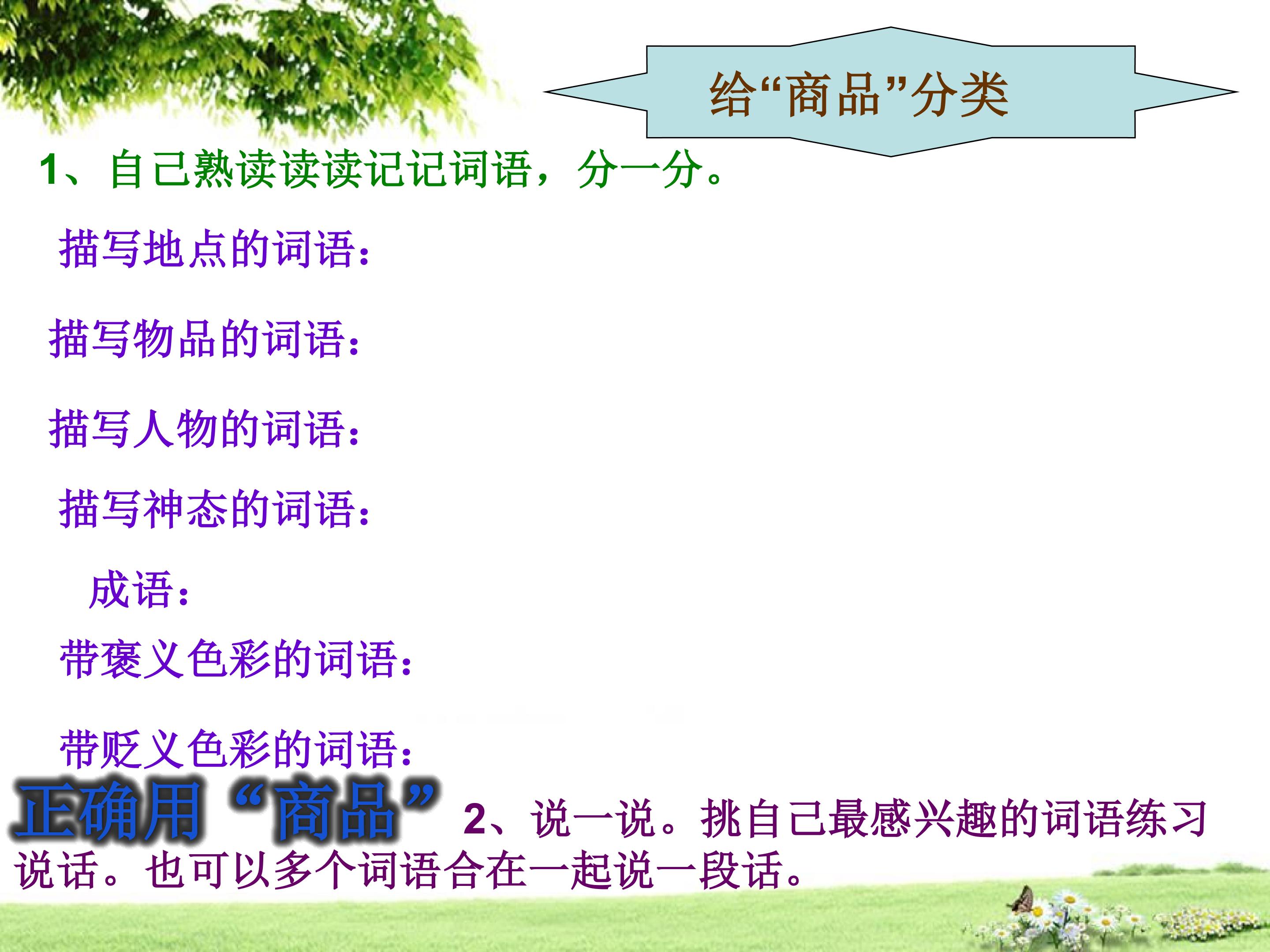 给“商品”分类

1、自己熟读读读记记词语，分一分。

描写地点的词语：

描写物品的词语：

描写人物的词语：

描写神态的词语：

成语：

带褒义色彩的词语：

带贬义色彩的词语：

正确用“商品” 2、说一说。挑自己最感兴趣的词语练习说话。也可以多个词语合在一起说一段话。